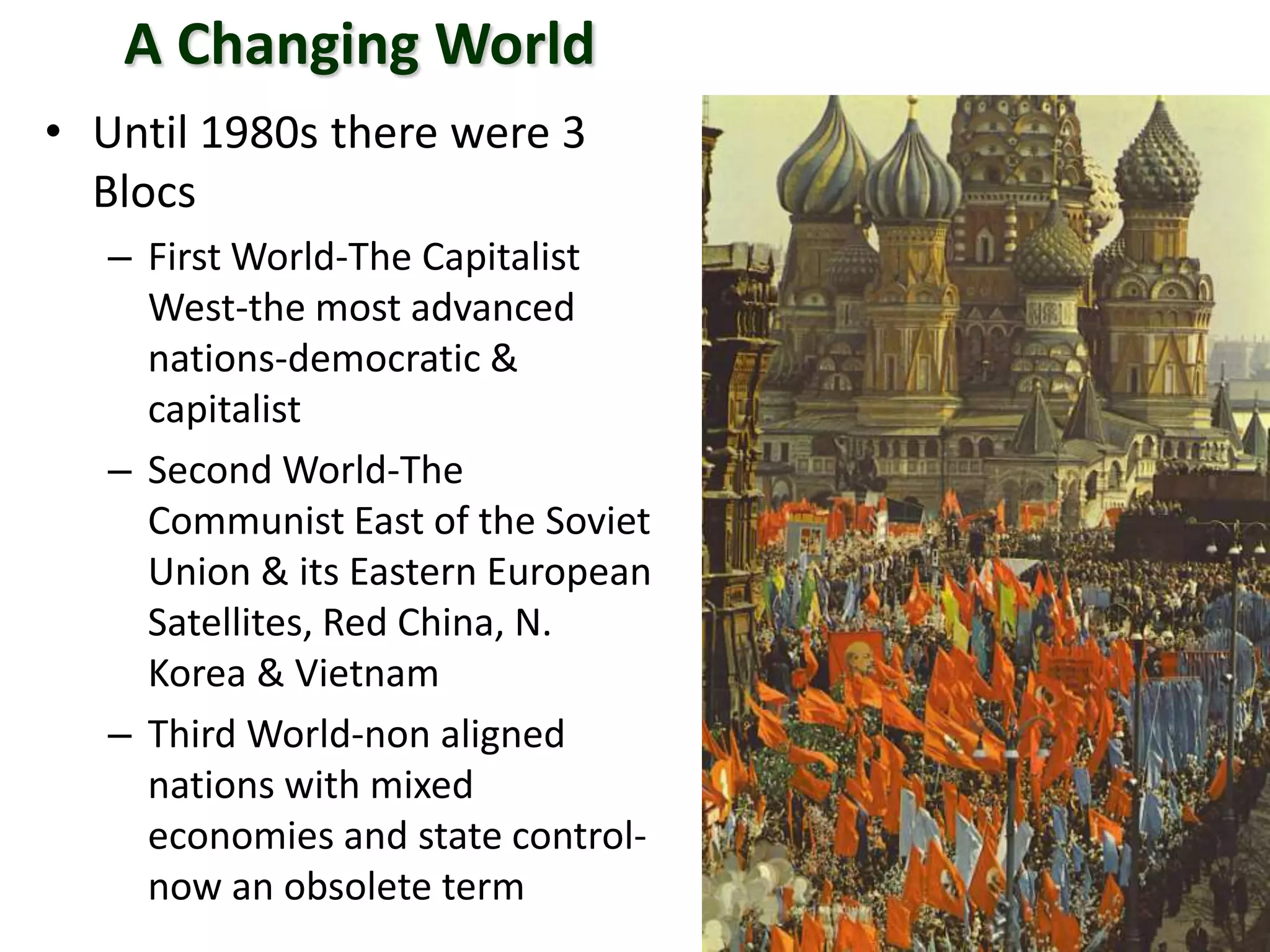 A Changing World

• Until 1980s there were 3 Blocs

– First World-The Capitalist West-the most advanced nations-democratic & capitalist

– Second World-The Communist East of the Soviet Union & its Eastern European Satellites, Red China, N. Korea & Vietnam

– Third World-non aligned nations with mixed economies and state control-now an obsolete term